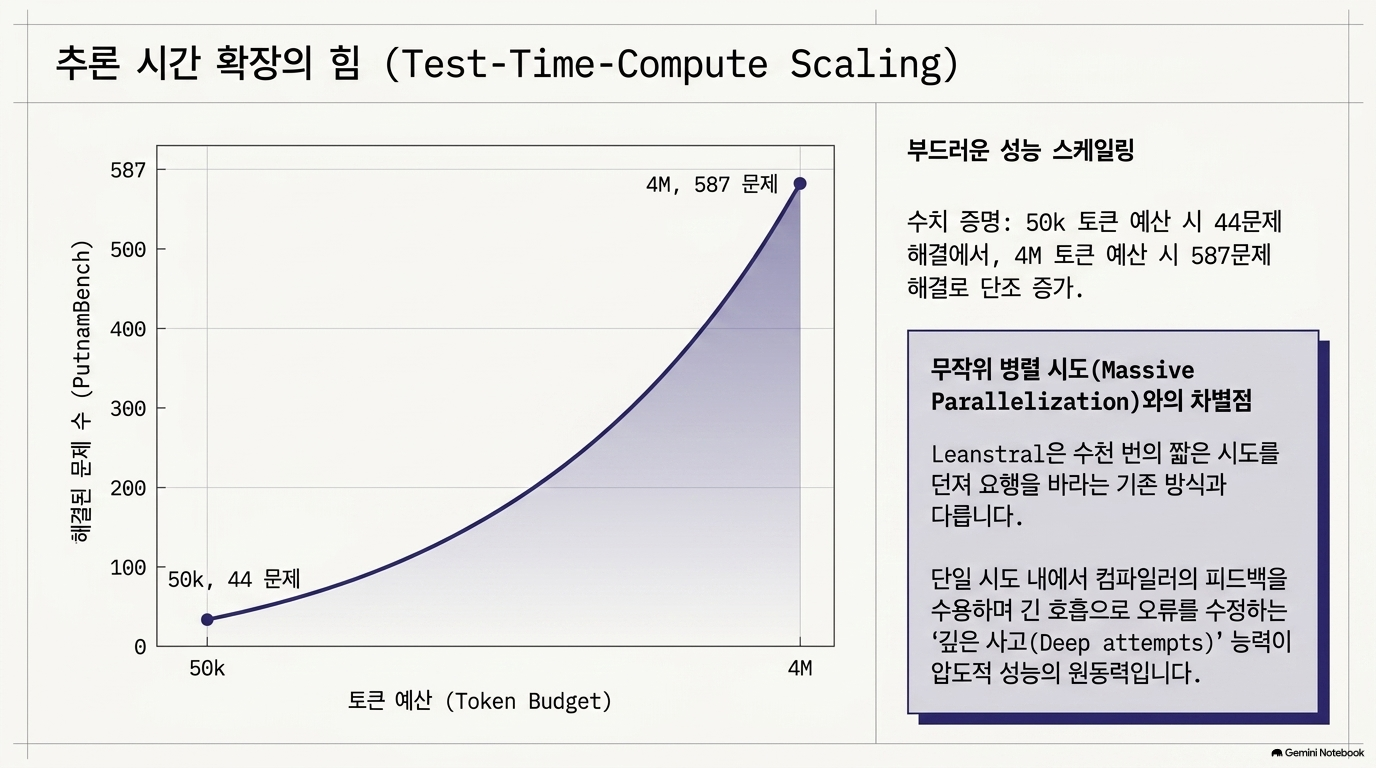 추론 시간 확장의 힘 (Test-Time-Compute Scaling)

587
500
400
300
200
100
0

해결된 문제 수 (PutnamBench)

4M, 587 문제

50k, 44 문제

50k
4M

토큰 예산 (Token Budget)

부드러운 성능 스케일링

수치 증명: 50k 토큰 예산 시 44문제 해결에서, 4M 토큰 예산 시 587문제 해결로 단조 증가.

무작위 병렬 시도(Massive Parallelization)와의 차별점

Leanstral은 수천 번의 짧은 시도를 던져 요행을 바라는 기존 방식과 다릅니다.

단일 시도 내에서 컴파일러의 피드백을 수용하며 긴 호흡으로 오류를 수정하는 '깊은 사고(Deep attempts)' 능력이 압도적 성능의 원동력입니다.

Gemini Notebook